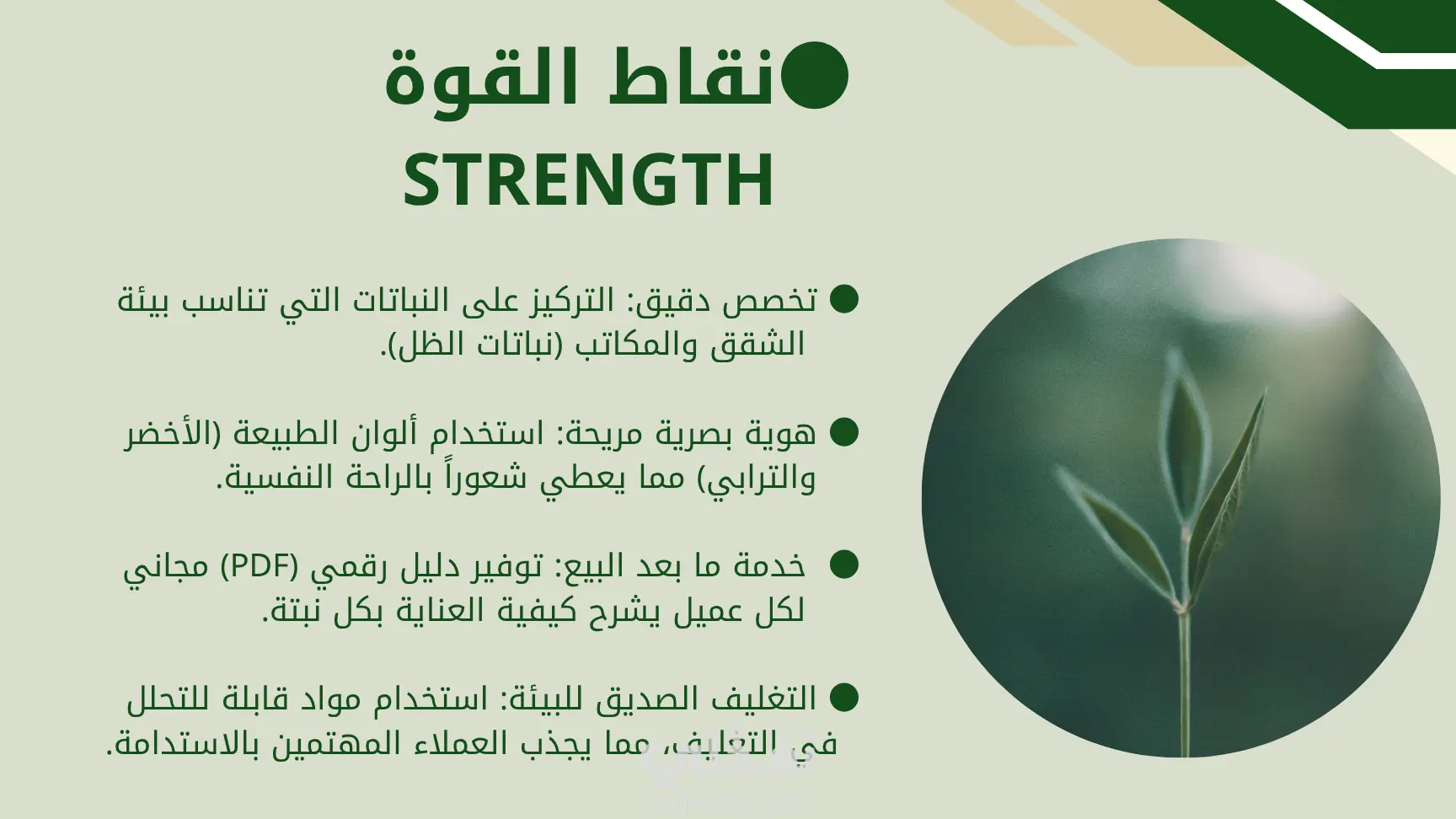 نقاط القوة
STRENGTH

تخصص دقيق: التركيز على النباتات التي تناسب بيئة الشقق والمكاتب (نباتات الظل).

هوية بصرية مريحة: استخدام ألوان الطبيعة (الأخضر والترابي) مما يعطي شعوراً بالراحة النفسية.

خدمة ما بعد البيع: توفير دليل رقمي (PDF) مجاني لكل عميل يشرح كيفية العناية بكل نبتة.

التغليف الصديق للبيئة: استخدام مواد قابلة للتحلل في التغليف، مما يجذب العملاء المهتمين بالاستدامة.